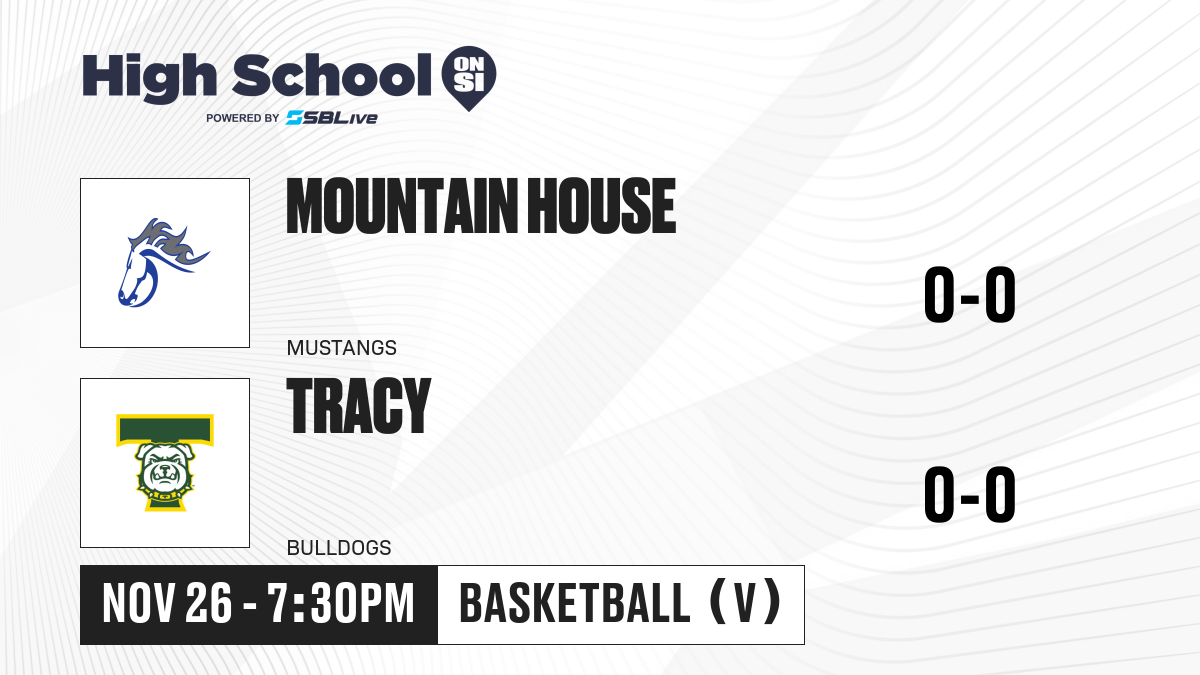 High School ON SI
POWERED BY SBLive

MOUNTAIN HOUSE
MUSTANGS
0-0

TRACY
BULLDOGS
0-0

NOV 26 - 7:30PM
BASKETBALL (V)